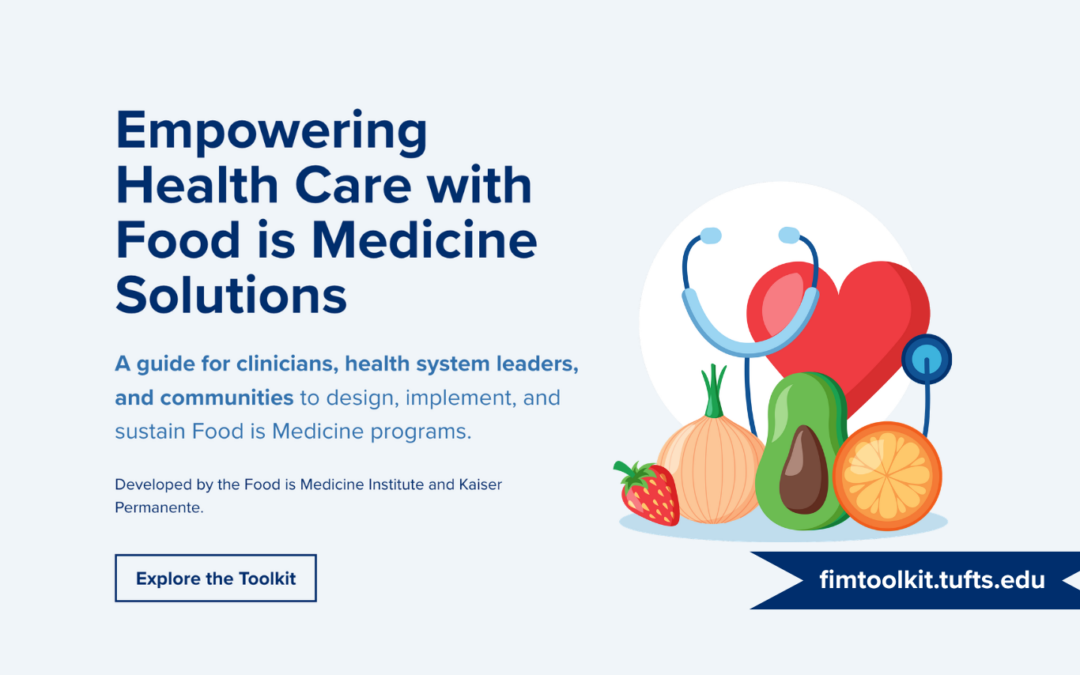 Empowering Health Care with Food is Medicine Solutions

A guide for clinicians, health system leaders, and communities to design, implement, and sustain Food is Medicine programs.

Developed by the Food is Medicine Institute and Kaiser Permanente.

Explore the Toolkit

fimtoolkit.tufts.edu